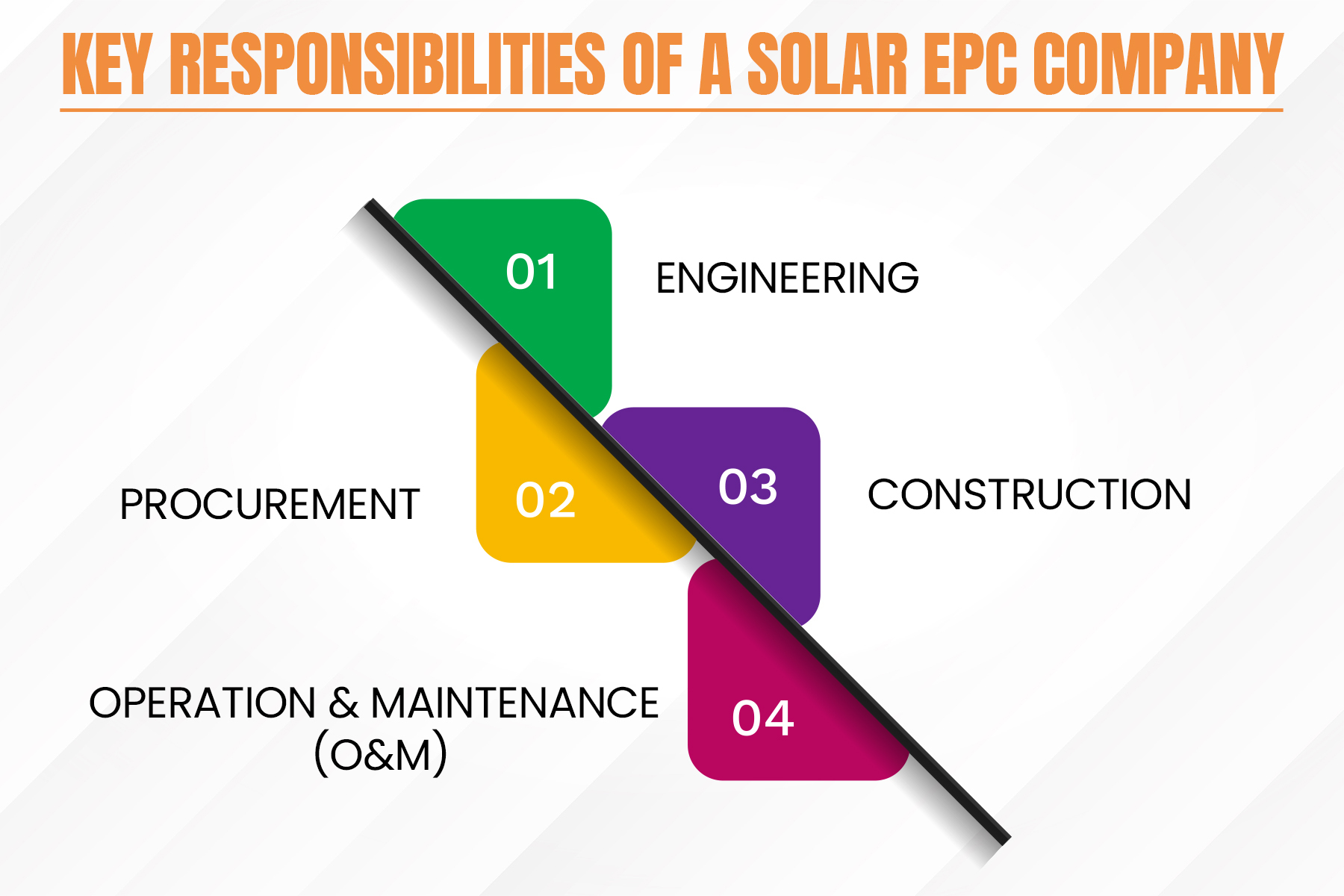 KEY RESPONSIBILITIES OF A SOLAR EPC COMPANY

01 ENGINEERING

PROCUREMENT 02

03 CONSTRUCTION

OPERATION & MAINTENANCE (O&M) 04